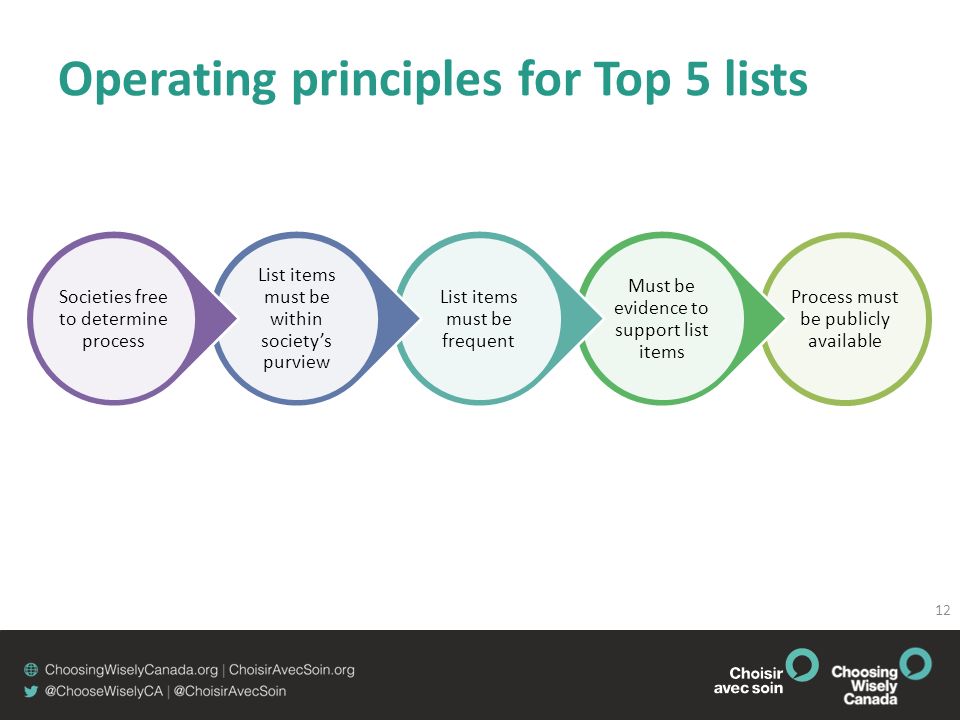 Operating principles for Top 5 lists

Societies free to determine process

List items must be within society's purview

List items must be frequent

Must be evidence to support list items

Process must be publicly available

12

ChoosingWiselyCanada.org | ChoisirAvecSoin.org
@ChooseWiselyCA | @ChoisirAvecSoin

Choisir avec soin

Choosing Wisely Canada